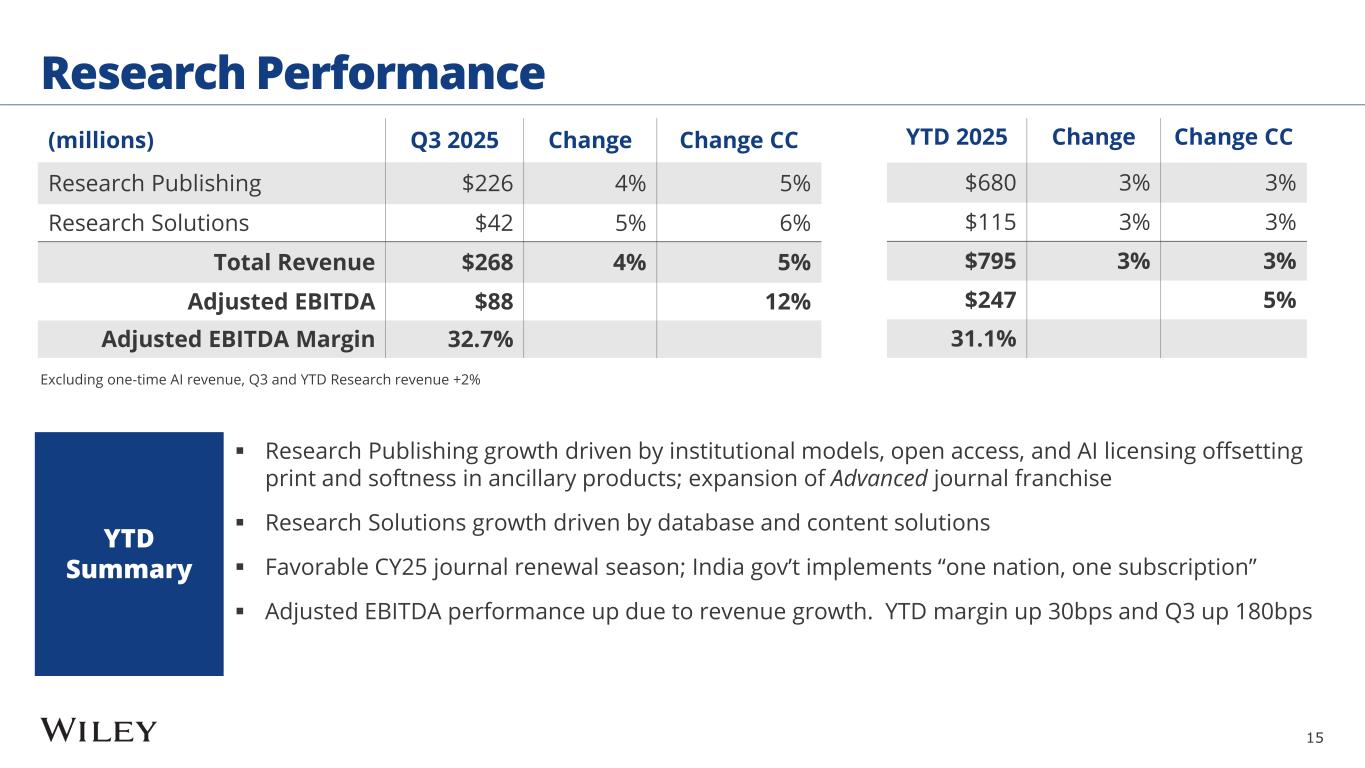 Research Performance

| (millions) | Q3 2025 | Change | Change CC | YTD 2025 | Change | Change CC |
|---|---|---|---|---|---|---|
| Research Publishing | \$226 | 4% | 5% | \$680 | 3% | 3% |
| Research Solutions | \$42 | 5% | 6% | \$115 | 3% | 3% |
| Total Revenue | \$268 | 4% | 5% | \$795 | 3% | 3% |
| Adjusted EBITDA | \$88 | | 12% | \$247 | | 5% |
| Adjusted EBITDA Margin | 32.7% | | | 31.1% | | |

Excluding one-time AI revenue, Q3 and YTD Research revenue +2%

YTD Summary

▪ Research Publishing growth driven by institutional models, open access, and AI licensing offsetting print and softness in ancillary products; expansion of Advanced journal franchise

▪ Research Solutions growth driven by database and content solutions

▪ Favorable CY25 journal renewal season; India gov't implements "one nation, one subscription"

▪ Adjusted EBITDA performance up due to revenue growth. YTD margin up 30bps and Q3 up 180bps

WILEY

15